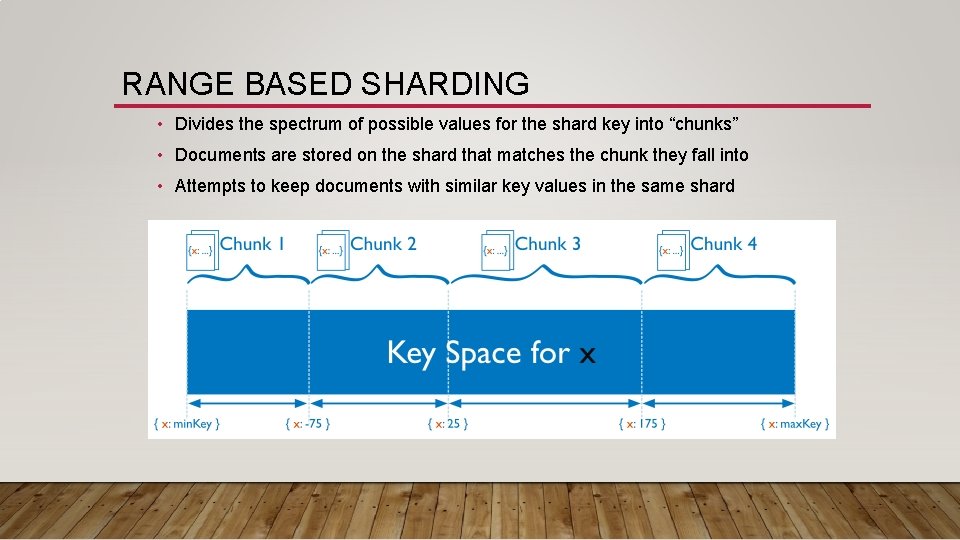 RANGE BASED SHARDING

• Divides the spectrum of possible values for the shard key into "chunks"

• Documents are stored on the shard that matches the chunk they fall into

• Attempts to keep documents with similar key values in the same shard

{x: ...} Chunk 1

{x: ...} Chunk 2

{x: ...} Chunk 3

{x: ...} Chunk 4

Key Space for x

{ x: minKey }

{ x: -75 }

{ x: 25 }

{ x: 175 }

{ x: maxKey }